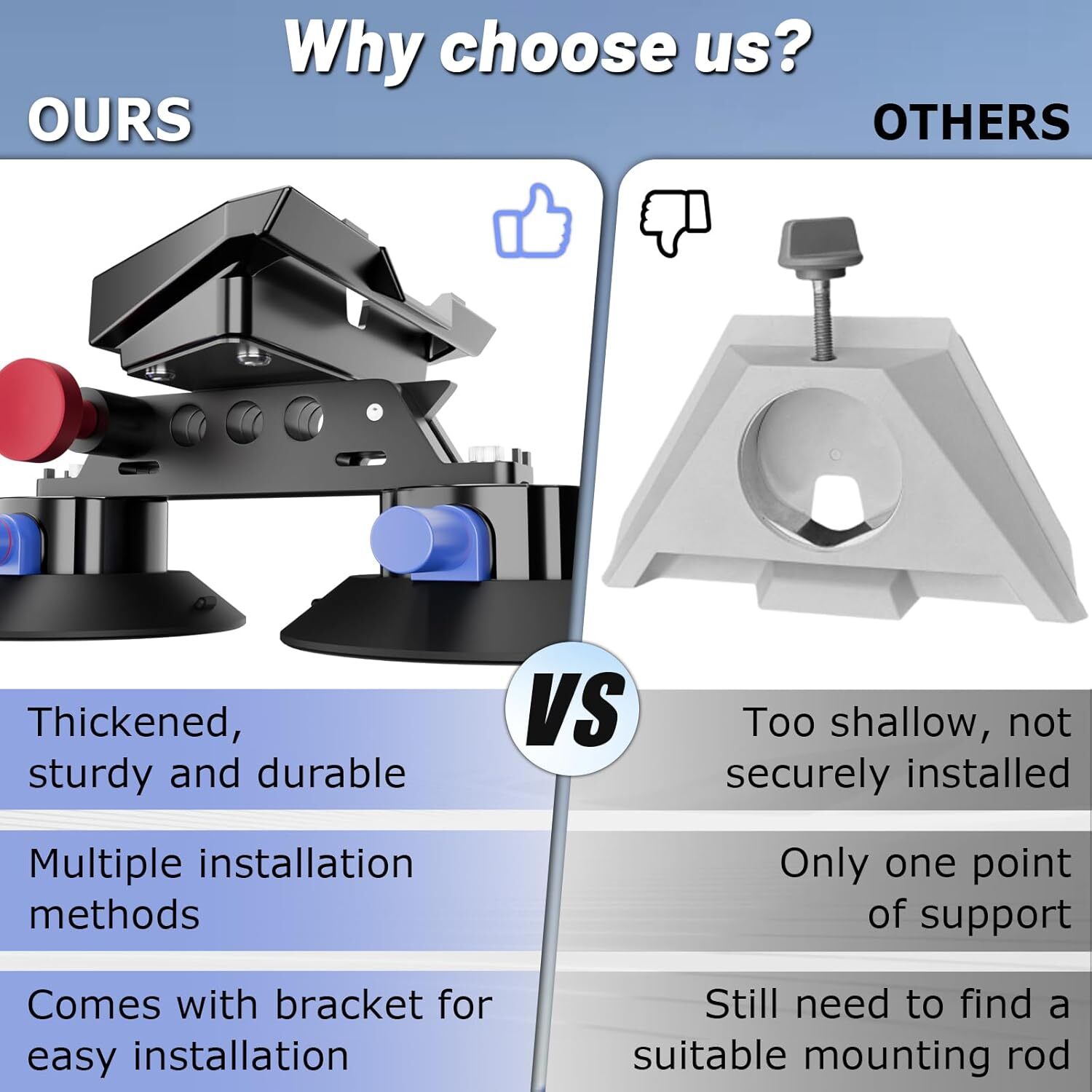 Why choose us?

OURS

OTHERS

VS

Thickened, sturdy and durable

Multiple installation methods

Comes with bracket for easy installation

Too shallow, not securely installed

Only one point of support

Still need to find a suitable mounting rod